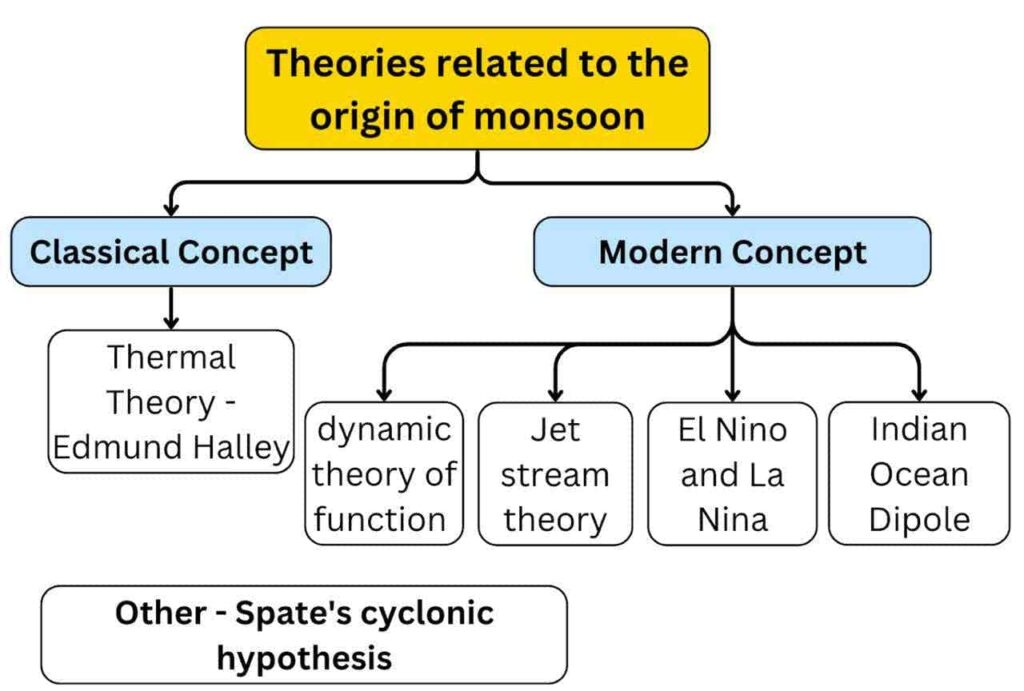 Theories related to the origin of monsoon

Classical Concept

Modern Concept

Thermal Theory - Edmund Halley

dynamic theory of function

Jet stream theory

El Nino and La Nina

Indian Ocean Dipole

Other - Spate's cyclonic hypothesis